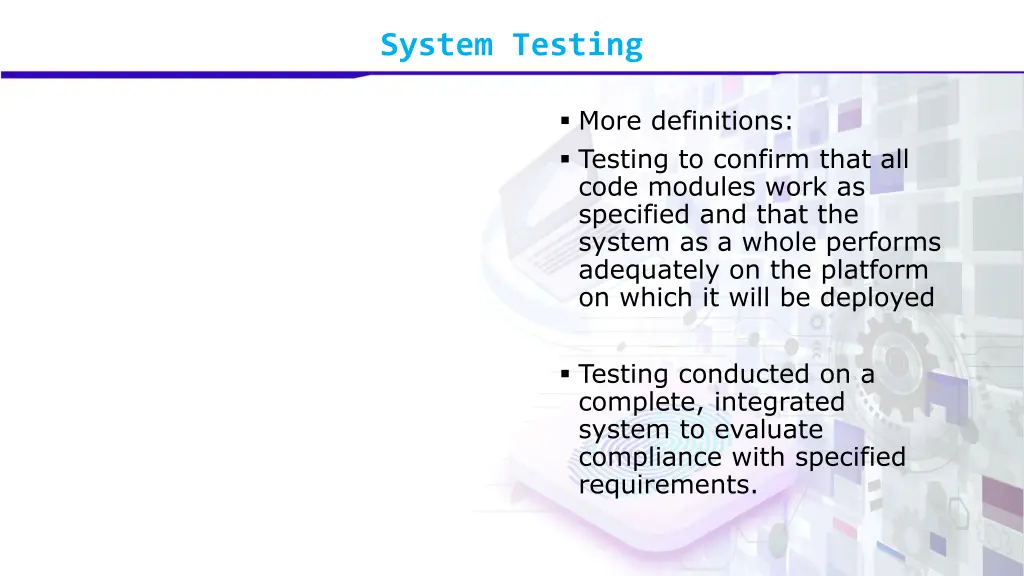 System Testing

▪ More definitions:
▪ Testing to confirm that all code modules work as specified and that the system as a whole performs adequately on the platform on which it will be deployed

▪ Testing conducted on a complete, integrated system to evaluate compliance with specified requirements.